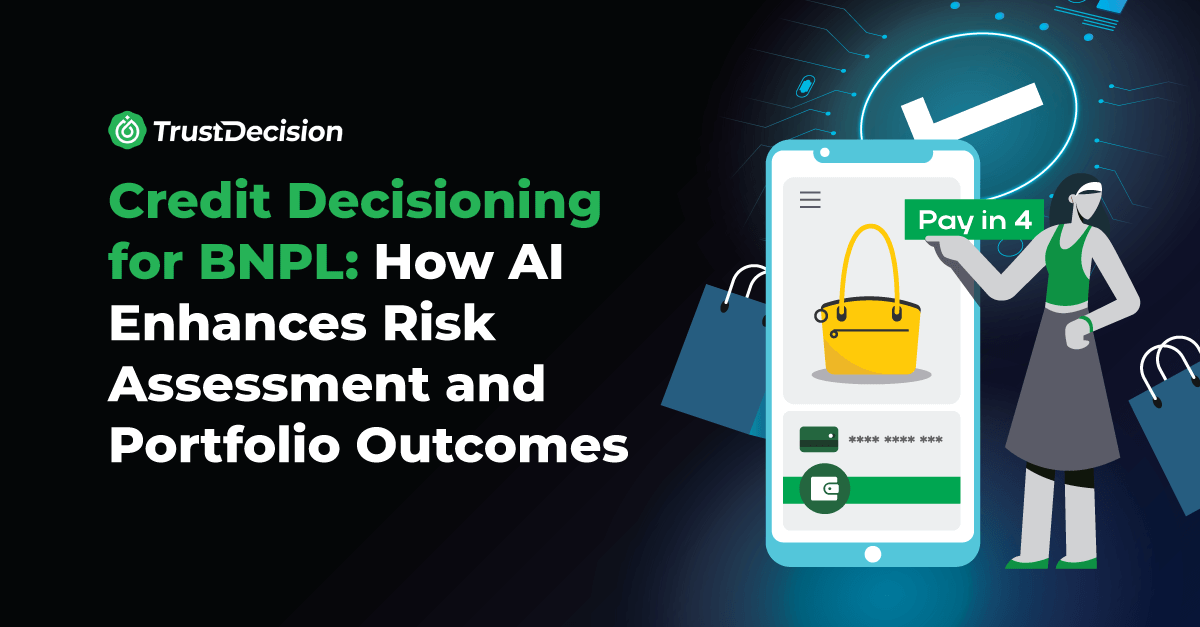 TrustDecision

Credit Decisioning for BNPL: How AI Enhances Risk Assessment and Portfolio Outcomes

Pay in 4

**** **** ***